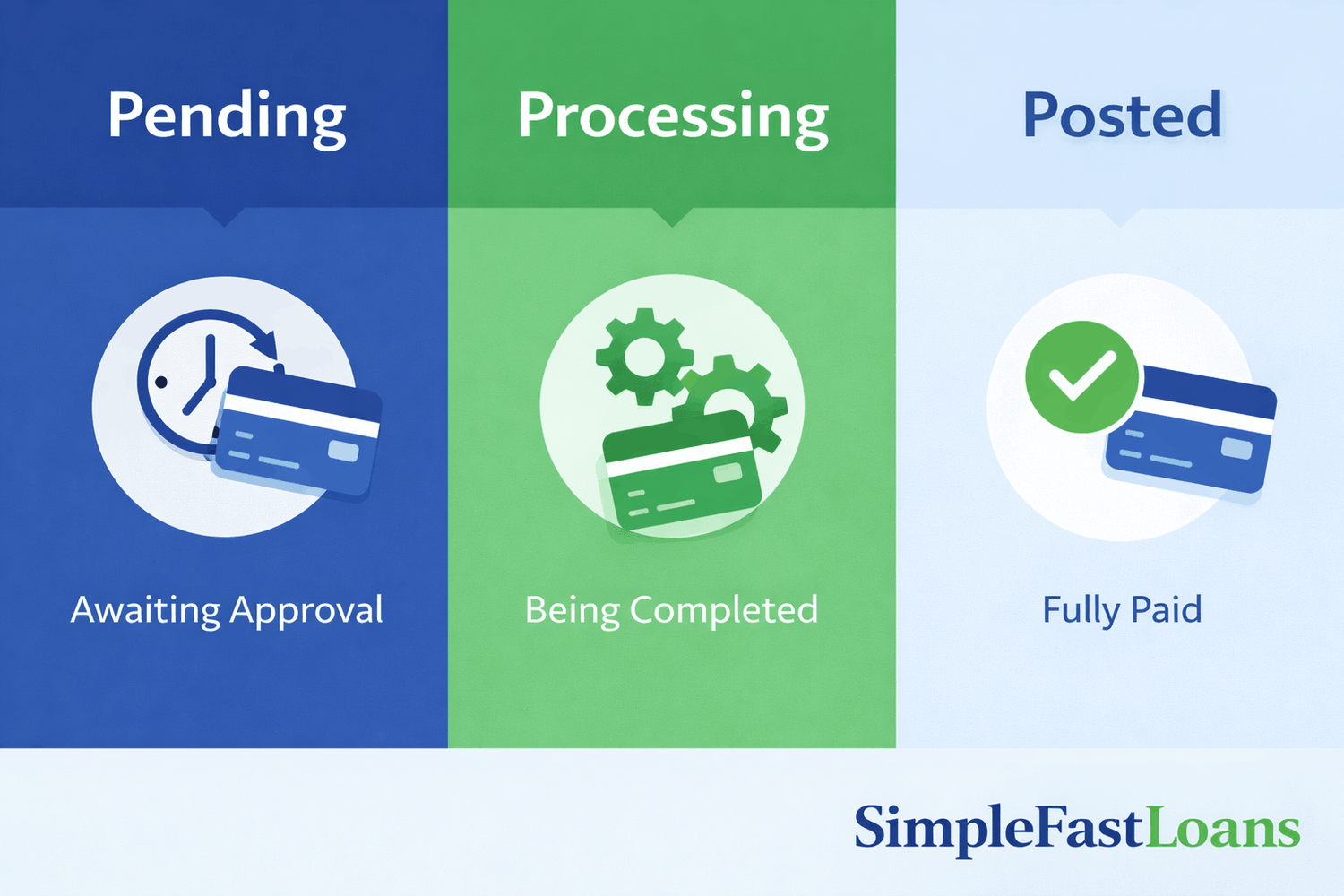 Pending

Awaiting Approval

Processing

Being Completed

Posted

Fully Paid

SimpleFastLoans